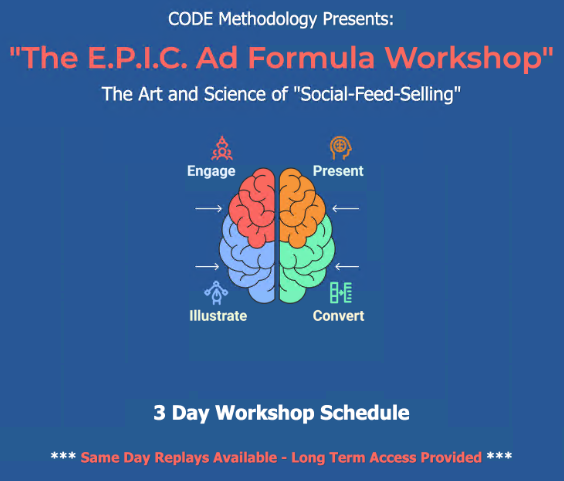 CODE Methodology Presents:

"The E.P.I.C. Ad Formula Workshop"

The Art and Science of "Social-Feed-Selling"

Engage

Present

Illustrate

Convert

3 Day Workshop Schedule

*** Same Day Replays Available - Long Term Access Provided ***